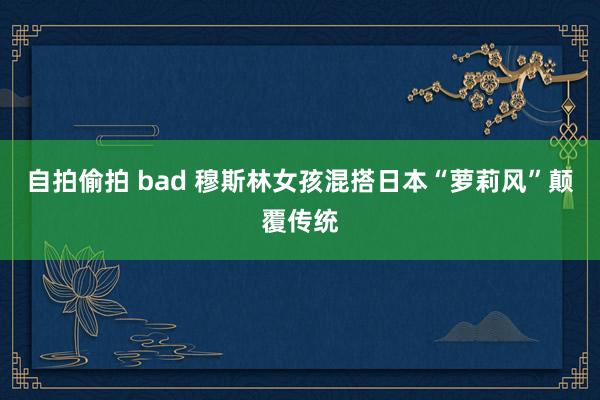 自拍偷拍 bad 穆斯林女孩混搭日本“萝莉风”颠覆传统